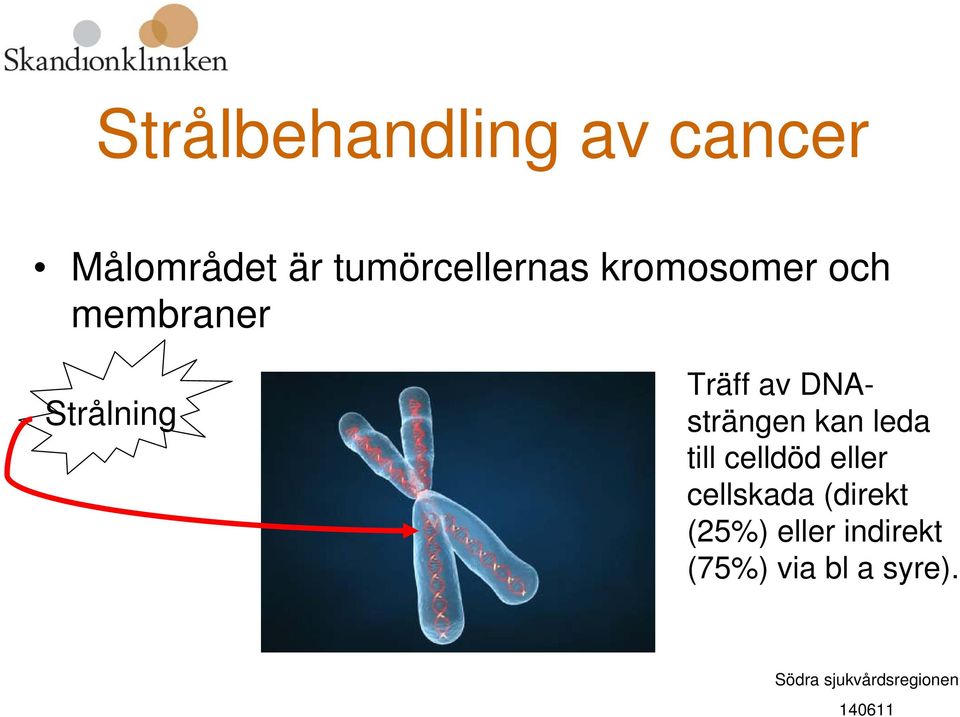 Skandionkliniken

Strålbehandling av cancer

• Målområdet är tumörcellernas kromosomer och membraner

Strålning

Träff av DNA-strängen kan leda till celldöd eller cellskada (direkt (25%) eller indirekt (75%) via bl a syre).

Södra sjukvårdsregionen

140611